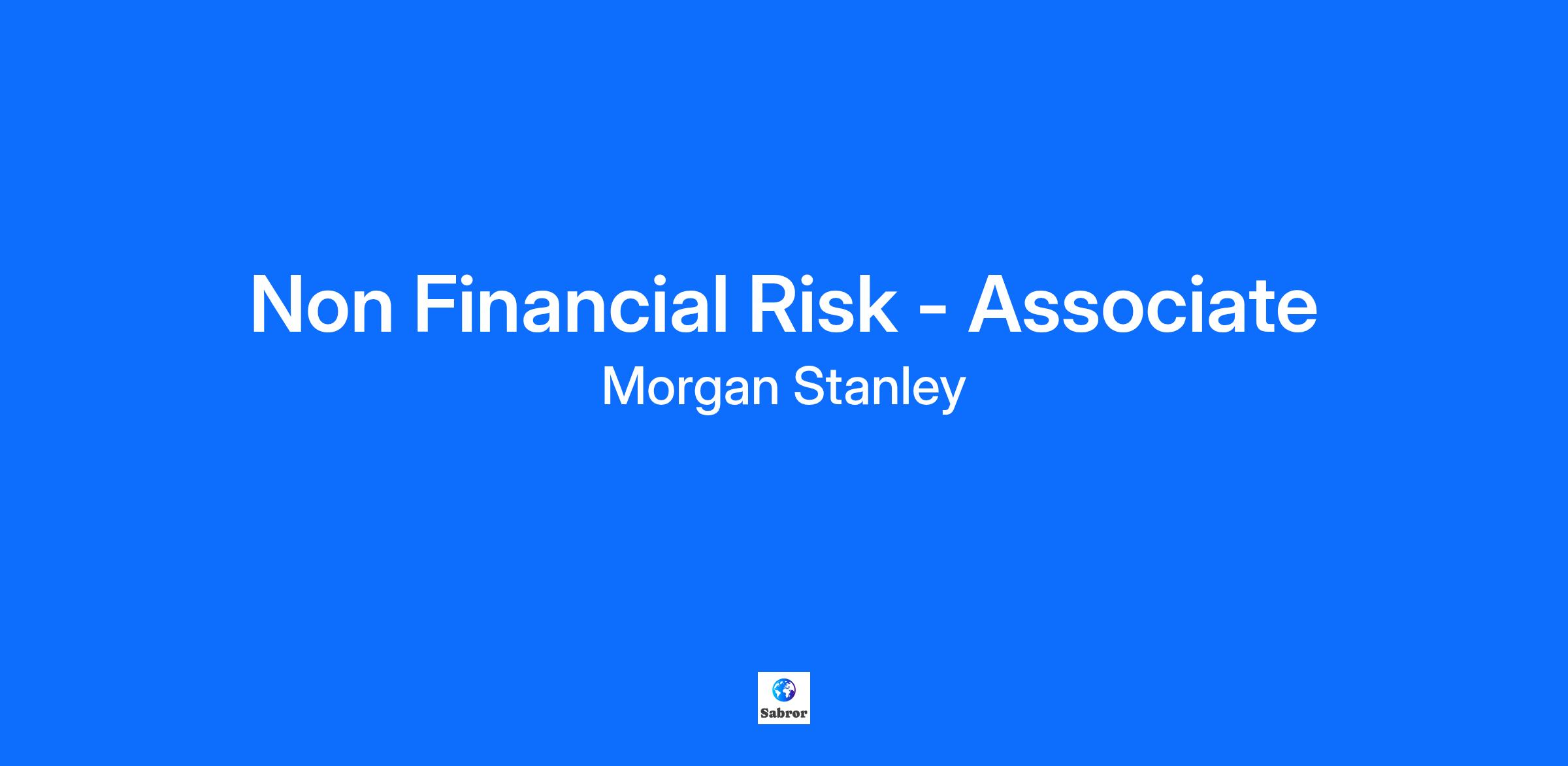 Non Financial Risk - Associate
Morgan Stanley

Sabror